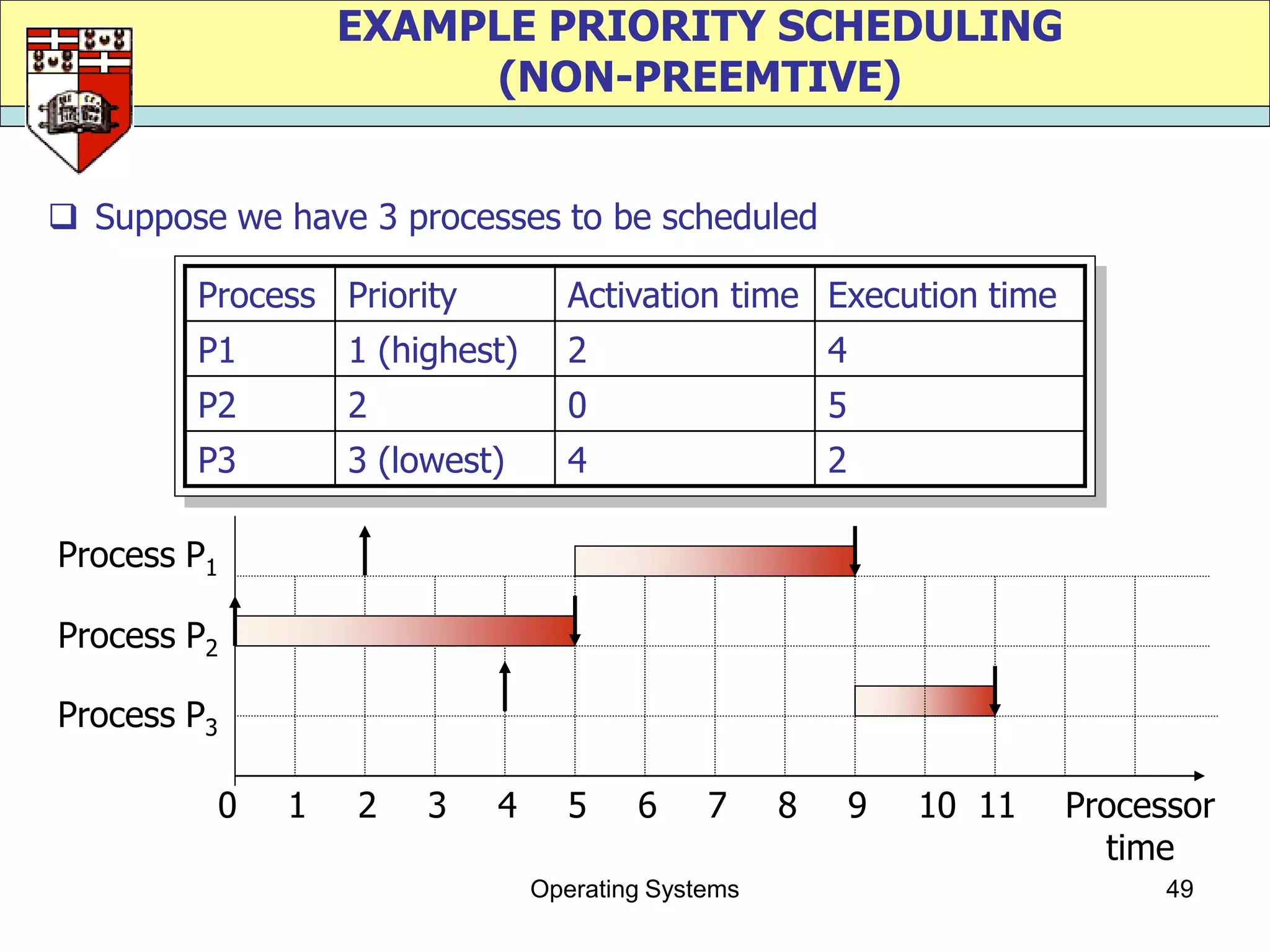 EXAMPLE PRIORITY SCHEDULING (NON-PREEMTIVE)

❑ Suppose we have 3 processes to be scheduled

| Process | Priority | Activation time | Execution time |
|---|---|---|---|
| P1 | 1 (highest) | 2 | 4 |
| P2 | 2 | 0 | 5 |
| P3 | 3 (lowest) | 4 | 2 |

Process $P_1$
Process $P_2$
Process $P_3$

0 1 2 3 4 5 6 7 8 9 10 11 Processor time

Operating Systems

49